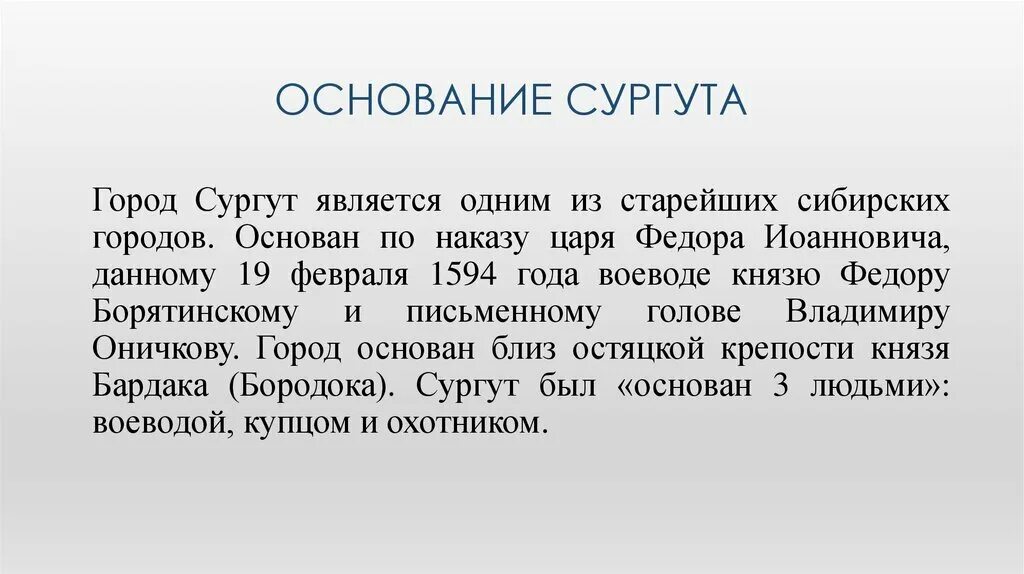 ОСНОВАНИЕ СУРГУТА

Город Сургут является одним из старейших сибирских городов. Основан по наказу царя Федора Иоанновича, данному 19 февраля 1594 года воеводе князю Федору Борятинскому и письменному голове Владимиру Оничкову. Город основан близ остяцкой крепости князя Бардака (Бородока). Сургут был «основан 3 людьми»: воеводой, купцом и охотником.